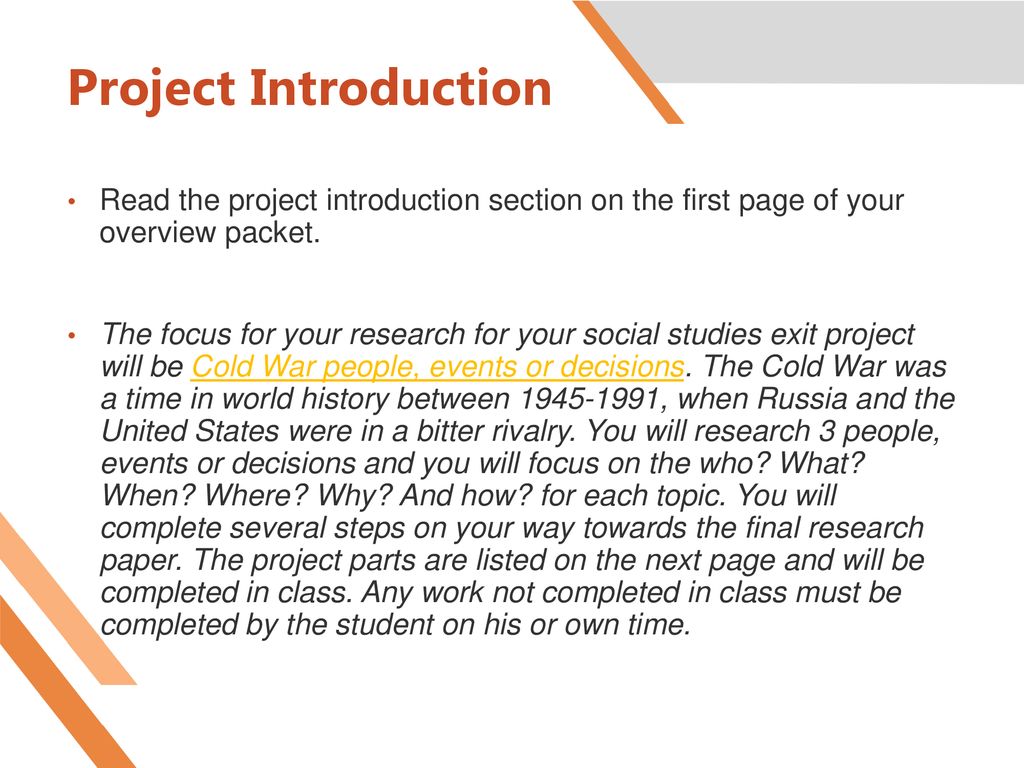 Project Introduction

• Read the project introduction section on the first page of your overview packet.

• The focus for your research for your social studies exit project will be Cold War people, events or decisions. The Cold War was a time in world history between 1945-1991, when Russia and the United States were in a bitter rivalry. You will research 3 people, events or decisions and you will focus on the who? What? When? Where? Why? And how? for each topic. You will complete several steps on your way towards the final research paper. The project parts are listed on the next page and will be completed in class. Any work not completed in class must be completed by the student on his or own time.